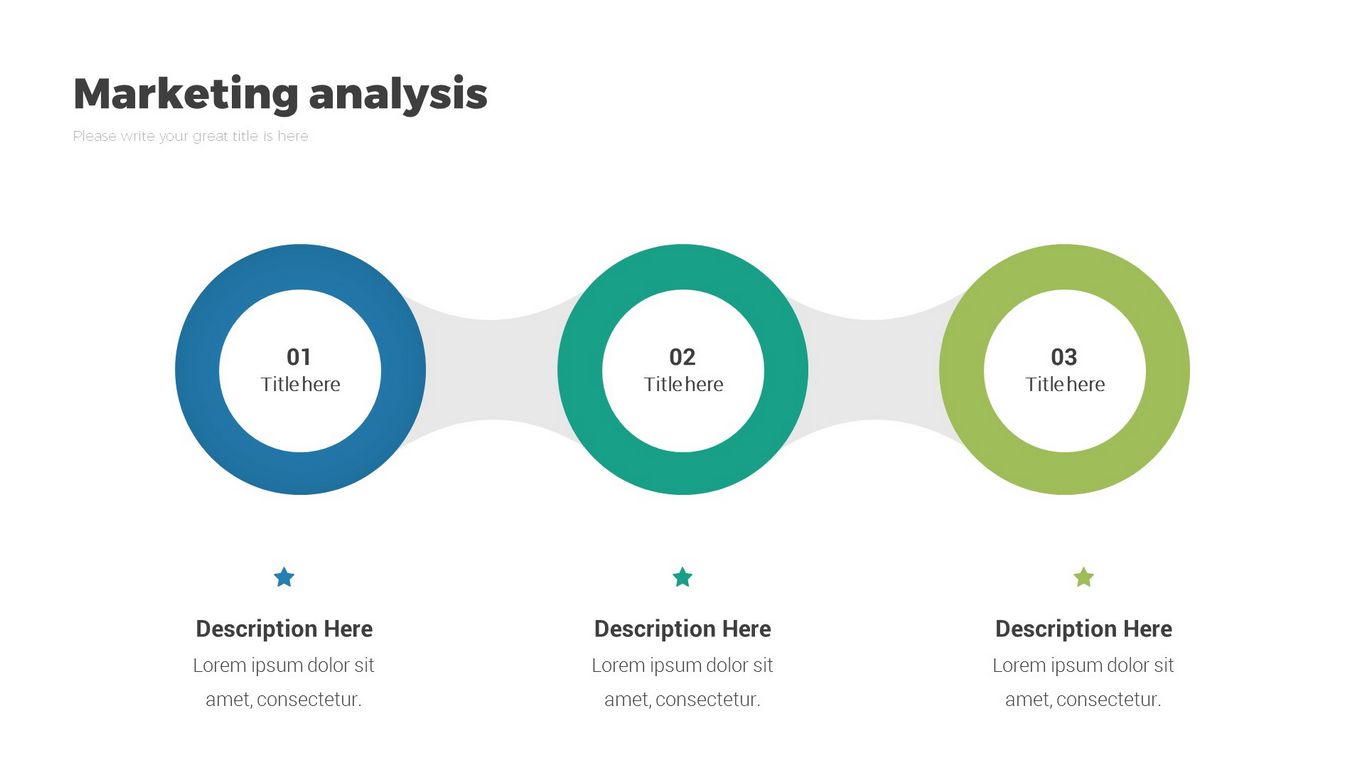 Marketing analysis

Please write your great title is here

01
Title here

02
Title here

03
Title here

Description Here
Lorem ipsum dolor sit amet, consectetur.

Description Here
Lorem ipsum dolor sit amet, consectetur.

Description Here
Lorem ipsum dolor sit amet, consectetur.